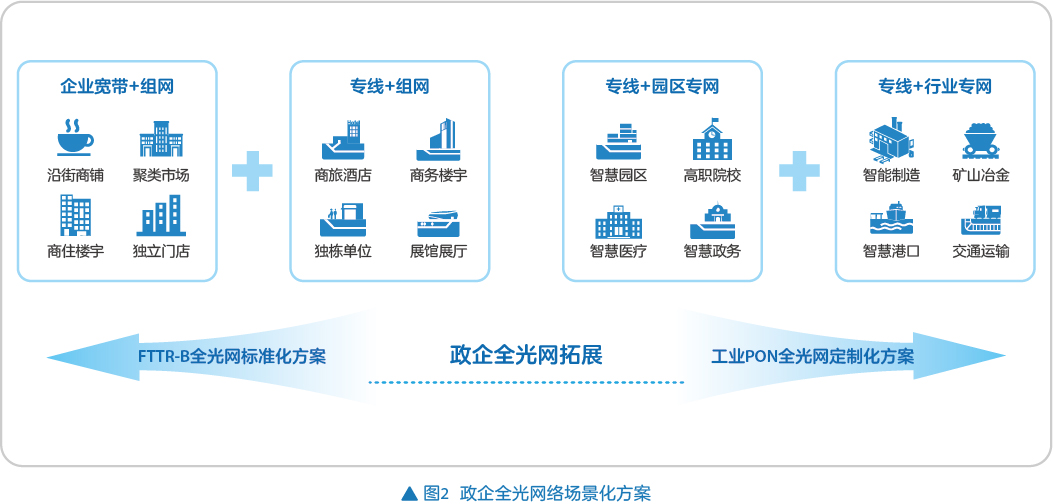 企业宽带+组网

沿街商铺　聚类市场
商住楼宇　独立门店

专线+组网

商旅酒店　商务楼宇
独栋单位　展馆展厅

专线+园区专网

智慧园区　高职院校
智慧医疗　智慧政务

专线+行业专网

智能制造　矿山冶金
智慧港口　交通运输

FTTR-B全光网标准化方案

政企全光网拓展

工业PON全光网定制化方案

▲ 图2　政企全光网络场景化方案